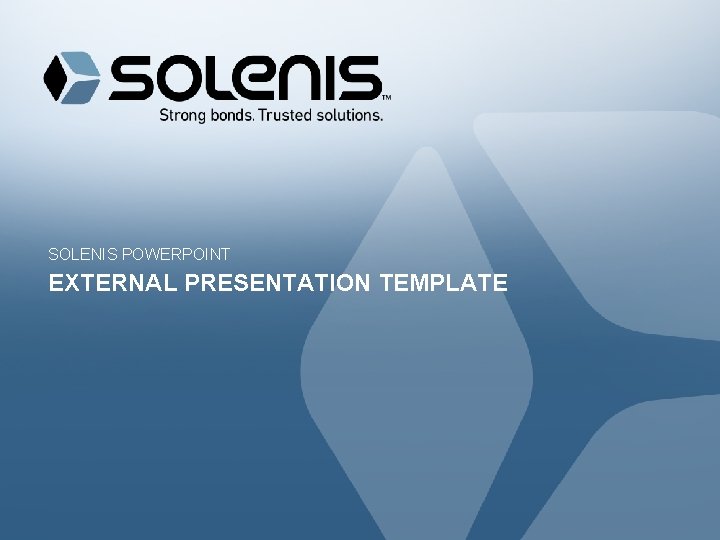 solenis™
Strong bonds. Trusted solutions.

SOLENIS POWERPOINT
EXTERNAL PRESENTATION TEMPLATE